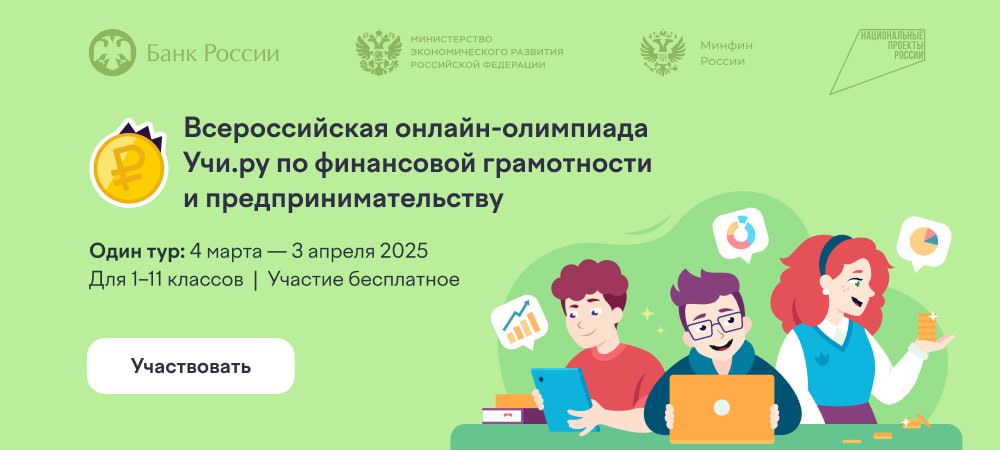 Банк России

МИНИСТЕРСТВО ЭКОНОМИЧЕСКОГО РАЗВИТИЯ РОССИЙСКОЙ ФЕДЕРАЦИИ

Минфин России

НАЦИОНАЛЬНЫЕ ПРОЕКТЫ РОССИИ

Всероссийская онлайн-олимпиада Учи.ру по финансовой грамотности и предпринимательству

Один тур: 4 марта — 3 апреля 2025
Для 1–11 классов | Участие бесплатное

Участвовать